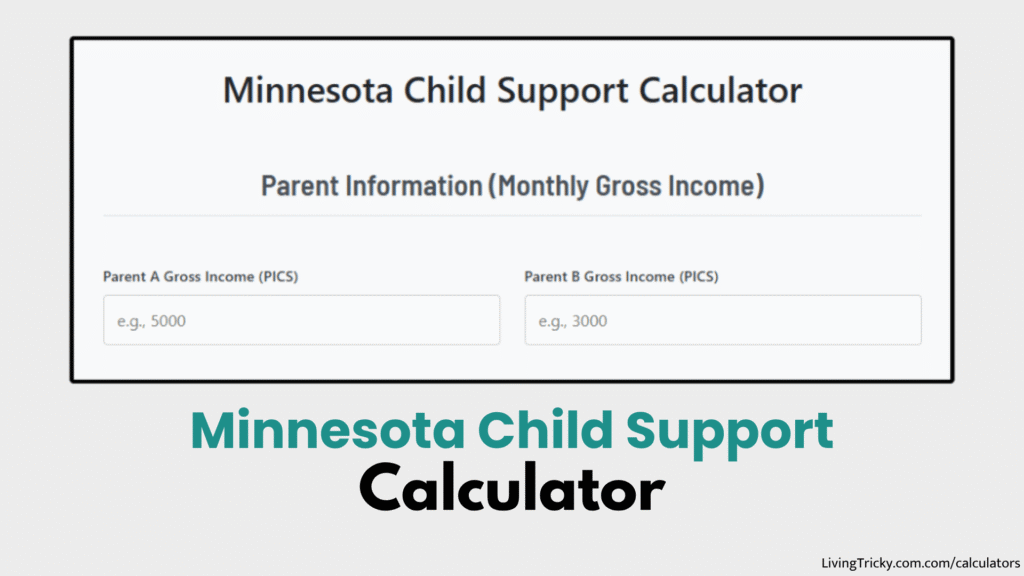 Minnesota Child Support Calculator

Parent Information (Monthly Gross Income)

Parent A Gross Income (PICS)

e.g., 5000

Parent B Gross Income (PICS)

e.g., 3000

Minnesota Child Support Calculator

LivingTricky.com.com/calculators